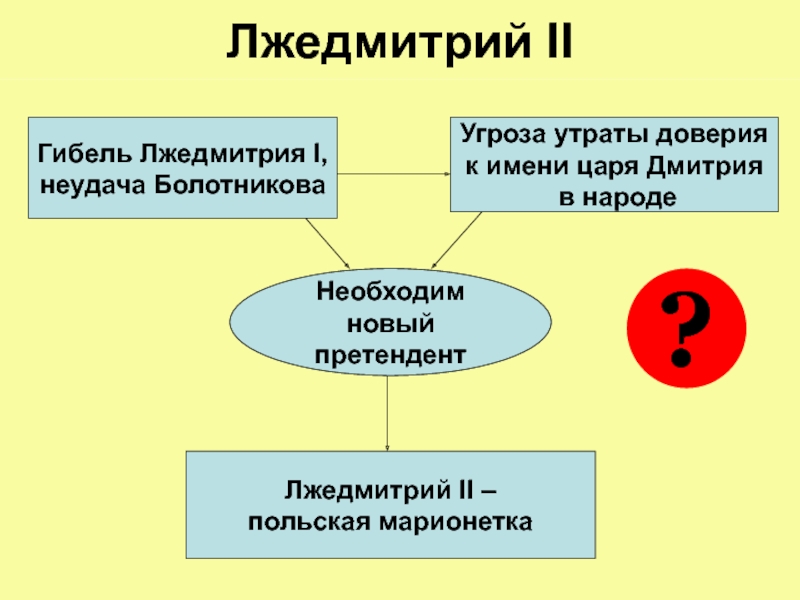 Лжедмитрий II

Гибель Лжедмитрия I,
неудача Болотникова

Угроза утраты доверия
к имени царя Дмитрия
в народе

Необходим
новый
претендент

?

Лжедмитрий II –
польская марионетка